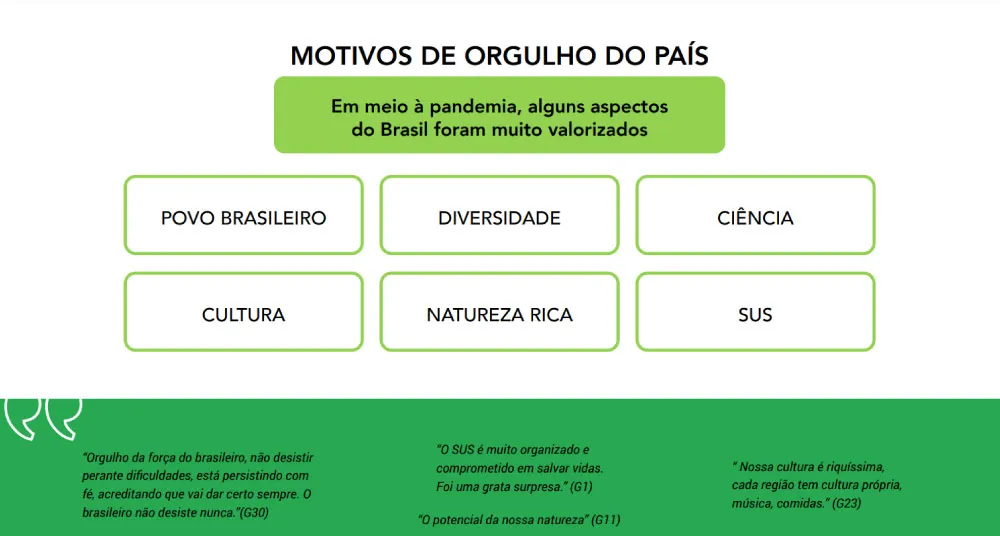 MOTIVOS DE ORGULHO DO PAÍS

Em meio à pandemia, alguns aspectos do Brasil foram muito valorizados

POVO BRASILEIRO

DIVERSIDADE

CIÊNCIA

CULTURA

NATUREZA RICA

SUS

"Orgulho da força do brasileiro, não desistir perante dificuldades, está persistindo com fé, acreditando que vai dar certo sempre. O brasileiro não desiste nunca."(G30)

"O SUS é muito organizado e comprometido em salvar vidas. Foi uma grata surpresa." (G1)

"O potencial da nossa natureza" (G11)

" Nossa cultura é riquíssima, cada região tem cultura própria, música, comidas." (G23)